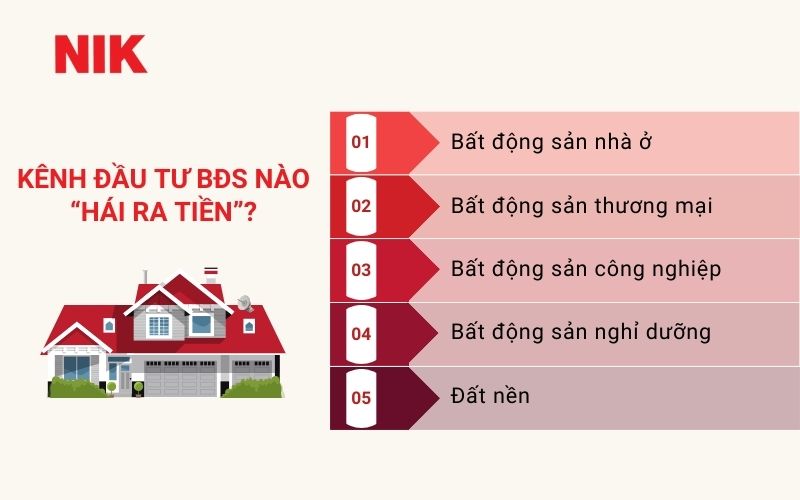 NIK

KÊNH ĐẦU TƯ BĐS NÀO "HÁI RA TIỀN"?

01 Bất động sản nhà ở

02 Bất động sản thương mại

03 Bất động sản công nghiệp

04 Bất động sản nghỉ dưỡng

05 Đất nền